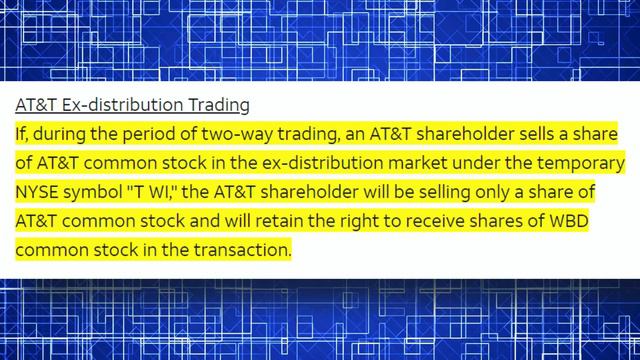 AT&T Ex-distribution Trading

If, during the period of two-way trading, an AT&T shareholder sells a share of AT&T common stock in the ex-distribution market under the temporary NYSE symbol "T WI," the AT&T shareholder will be selling only a share of AT&T common stock and will retain the right to receive shares of WBD common stock in the transaction.